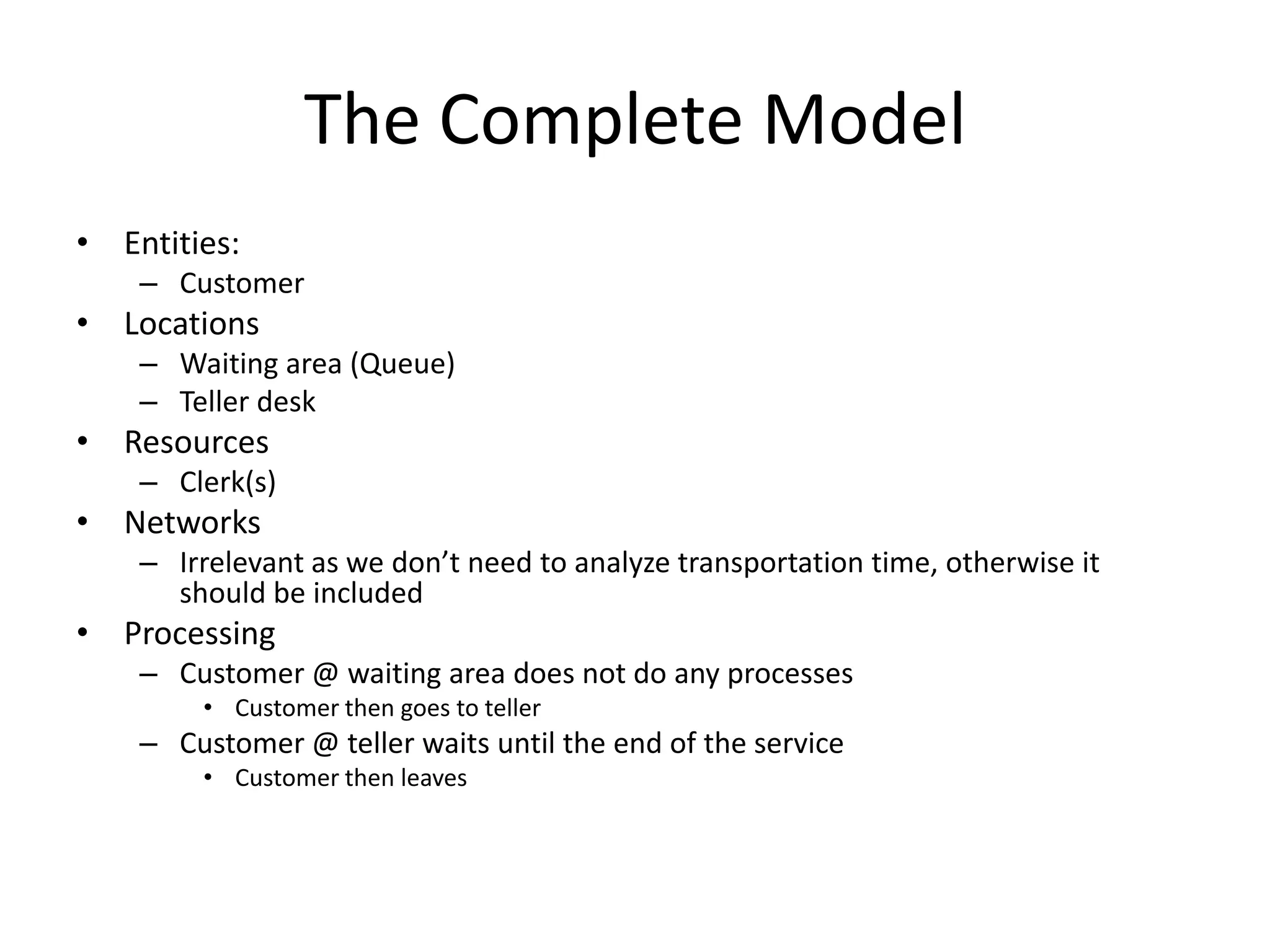 The Complete Model

• Entities:
– Customer
• Locations
– Waiting area (Queue)
– Teller desk
• Resources
– Clerk(s)
• Networks
– Irrelevant as we don’t need to analyze transportation time, otherwise it should be included
• Processing
– Customer @ waiting area does not do any processes
• Customer then goes to teller
– Customer @ teller waits until the end of the service
• Customer then leaves